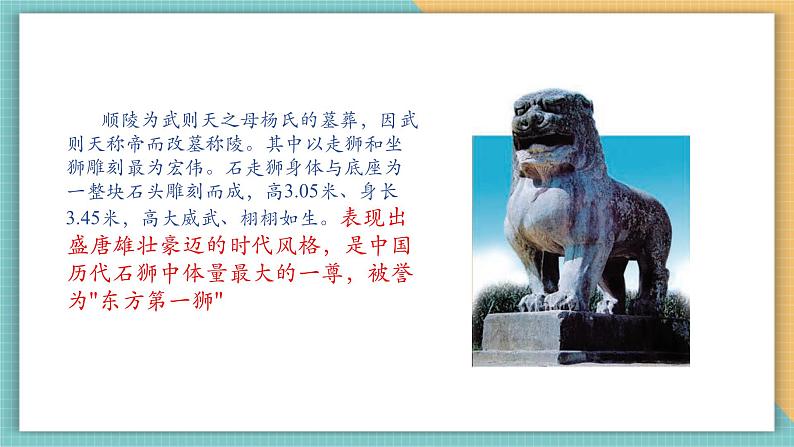 顺陵为武则天之母杨氏的墓葬，因武则天称帝而改墓称陵。其中以走狮和坐狮雕刻最为宏伟。石走狮身体与底座为一整块石头雕刻而成，高3.05米、身长3.45米，高大威武、栩栩如生。表现出盛唐雄壮豪迈的时代风格，是中国历代石狮中体量最大的一尊，被誉为"东方第一狮"